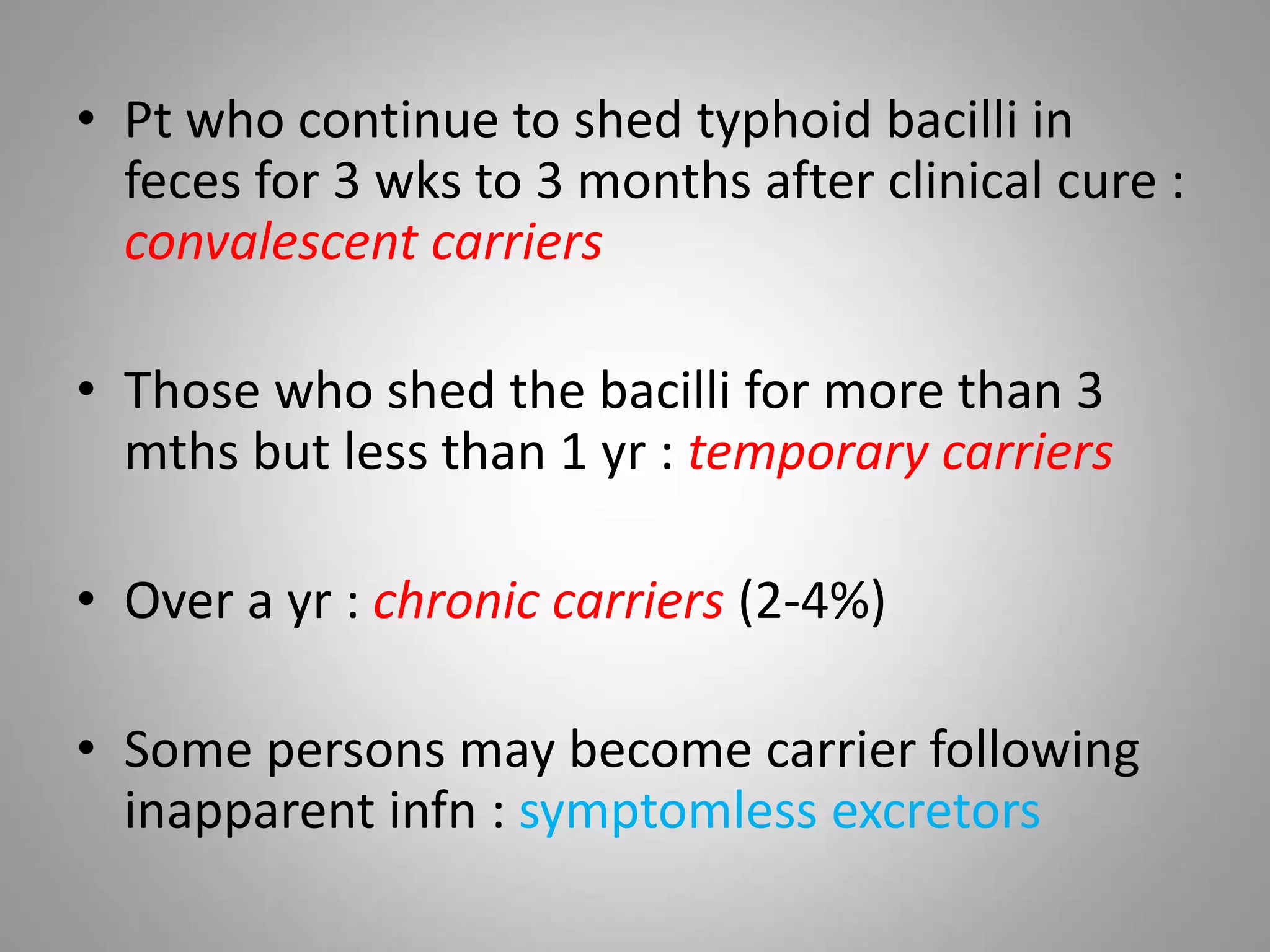 • Pt who continue to shed typhoid bacilli in feces for 3 wks to 3 months after clinical cure : convalescent carriers

• Those who shed the bacilli for more than 3 mths but less than 1 yr : temporary carriers

• Over a yr : chronic carriers (2-4%)

• Some persons may become carrier following inapparent infn : symptomless excretors